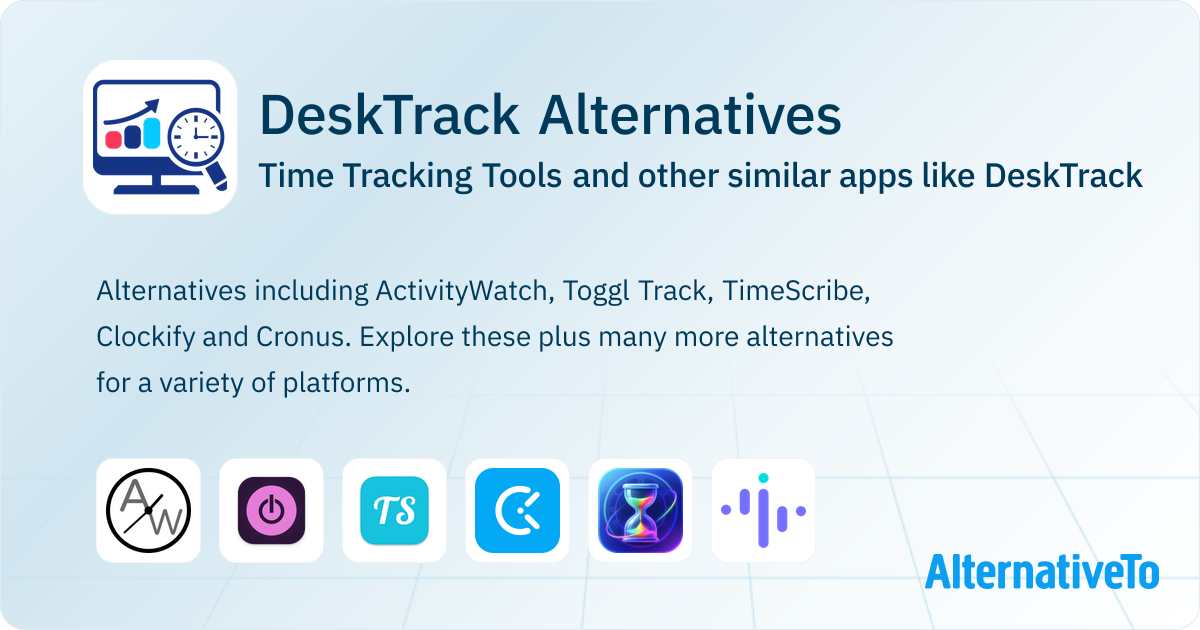 DeskTrack Alternatives
Time Tracking Tools and other similar apps like DeskTrack

Alternatives including ActivityWatch, Toggl Track, TimeScribe, Clockify and Cronus. Explore these plus many more alternatives for a variety of platforms.

AW

TS

AlternativeTo